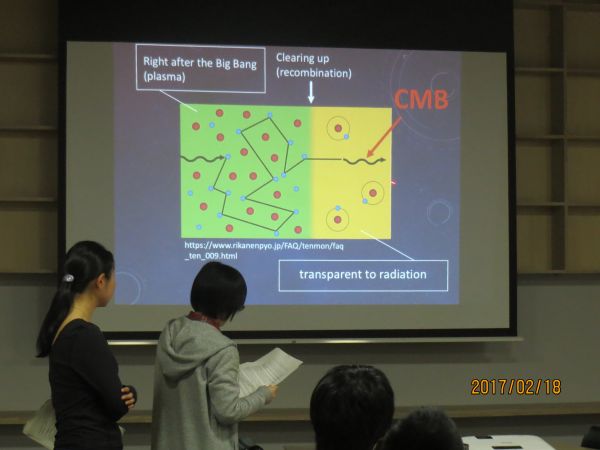 Right after the Big Bang (plasma)

Clearing up (recombination)

CMB

https://www.rikanenpyo.jp/FAQ/tenmon/faq_ten_009.html

transparent to radiation

2017/02/18